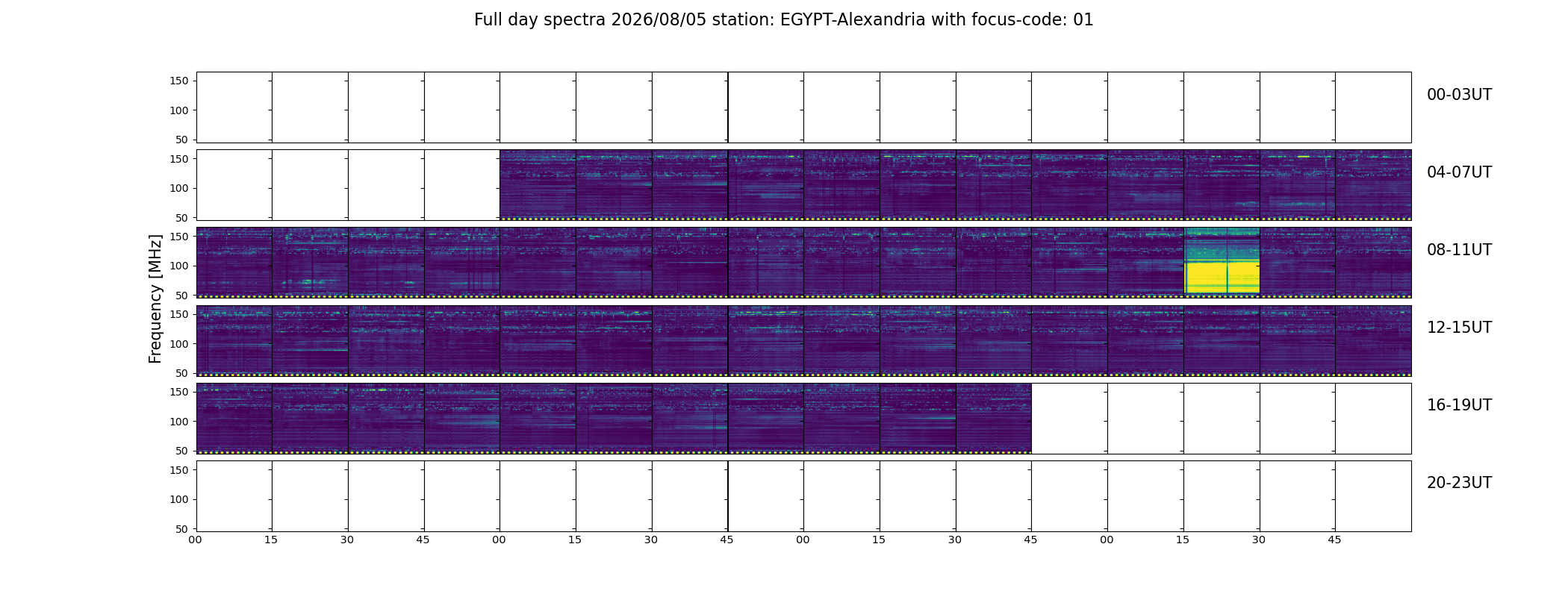 Full day spectra 2026/08/05 station: EGYPT-Alexandria with focus-code: 01

Frequency [MHz]

150
100
50
00-03UT

150
100
50
04-07UT

150
100
50
08-11UT

150
100
50
12-15UT

150
100
50
16-19UT

150
100
50
20-23UT

00 15 30 45 00 15 30 45 00 15 30 45 00 15 30 45